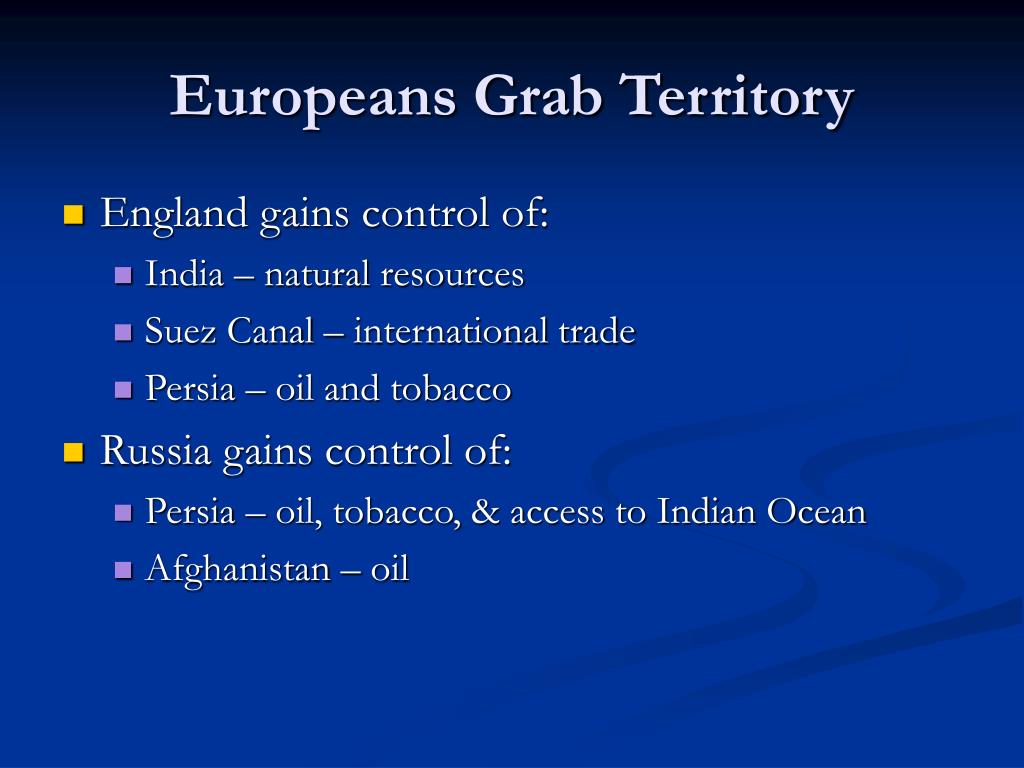 Europeans Grab Territory

England gains control of:

India – natural resources

Suez Canal – international trade

Persia – oil and tobacco

Russia gains control of:

Persia – oil, tobacco, & access to Indian Ocean

Afghanistan – oil